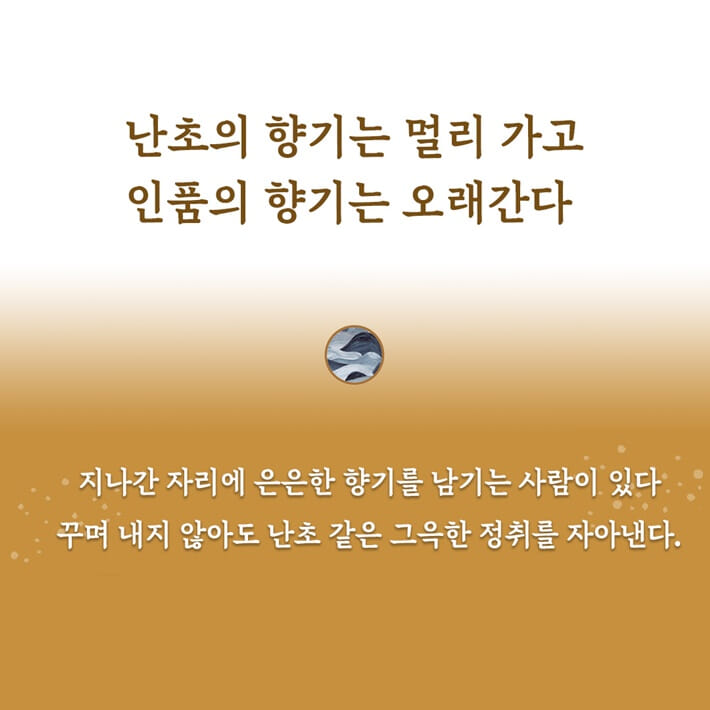 난초의 향기는 멀리 가고
인품의 향기는 오래간다

지나간 자리에 은은한 향기를 남기는 사람이 있다
꾸며 내지 않아도 난초 같은 그윽한 정취를 자아낸다.